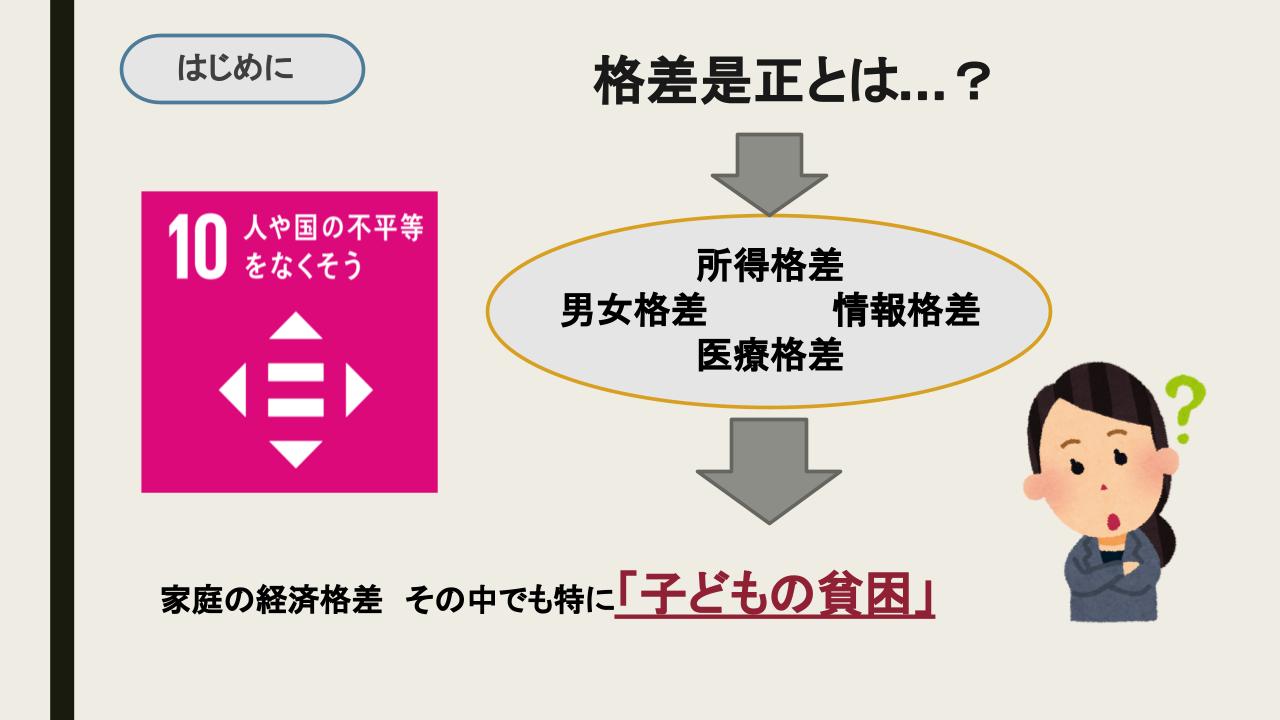 はじめに

格差是正とは…？

10 人や国の不平等をなくそう

所得格差
男女格差　情報格差
医療格差

家庭の経済格差　その中でも特に「子どもの貧困」